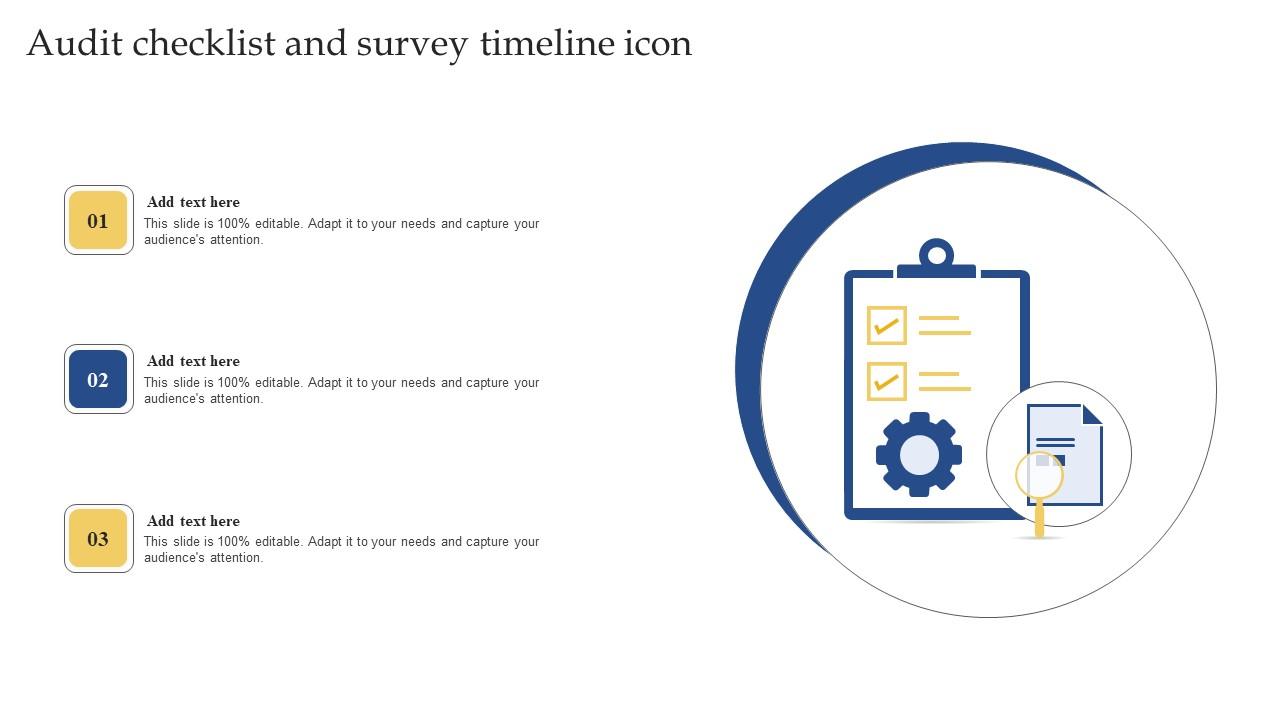 Audit checklist and survey timeline icon

01

Add text here

This slide is 100% editable. Adapt it to your needs and capture your audience's attention.

02

Add text here

This slide is 100% editable. Adapt it to your needs and capture your audience's attention.

03

Add text here

This slide is 100% editable. Adapt it to your needs and capture your audience's attention.